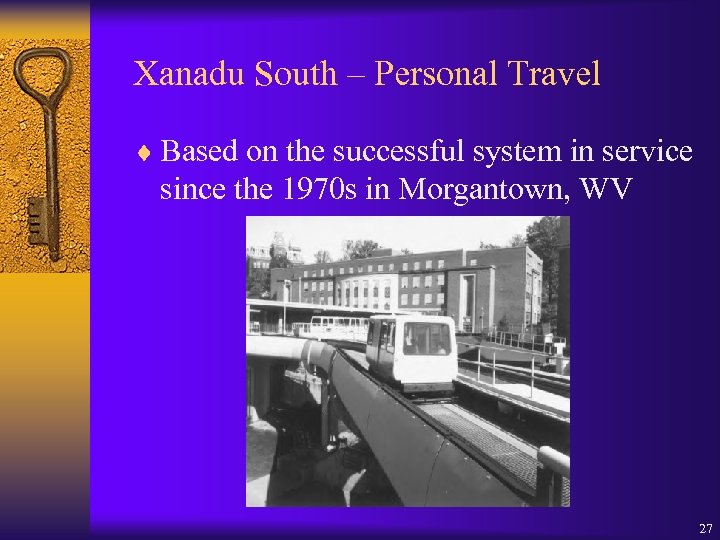 Xanadu South – Personal Travel

♦ Based on the successful system in service since the 1970s in Morgantown, WV

27